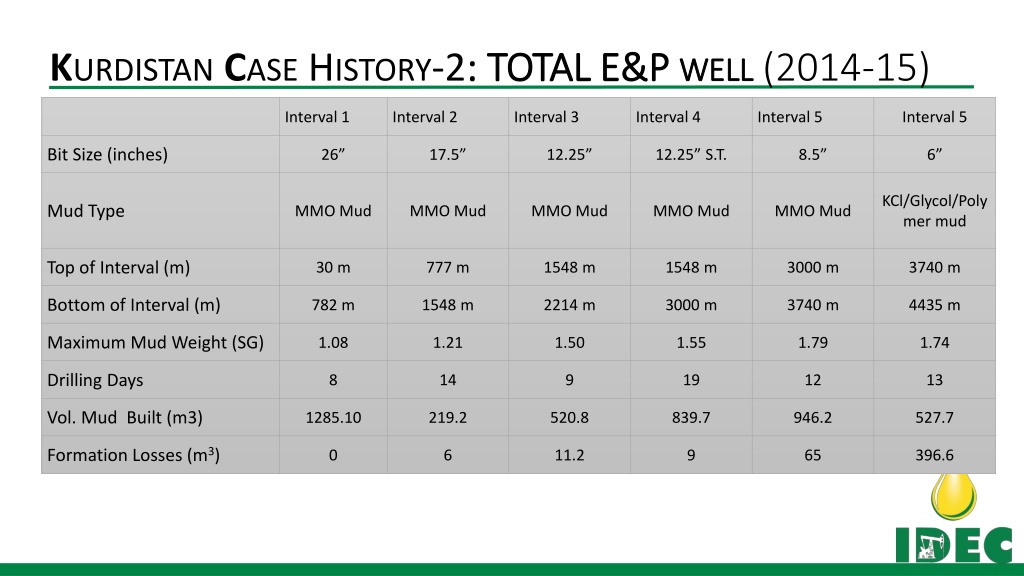 KURDISTAN CASE HISTORY-2: TOTAL E&P WELL (2014-15)

| | Interval 1 | Interval 2 | Interval 3 | Interval 4 | Interval 5 | Interval 5 |
|---|---|---|---|---|---|---|
| Bit Size (inches) | 26” | 17.5” | 12.25” | 12.25” S.T. | 8.5” | 6” |
| Mud Type | MMO Mud | MMO Mud | MMO Mud | MMO Mud | MMO Mud | KCl/Glycol/Polymer mud |
| Top of Interval (m) | 30 m | 777 m | 1548 m | 1548 m | 3000 m | 3740 m |
| Bottom of Interval (m) | 782 m | 1548 m | 2214 m | 3000 m | 3740 m | 4435 m |
| Maximum Mud Weight (SG) | 1.08 | 1.21 | 1.50 | 1.55 | 1.79 | 1.74 |
| Drilling Days | 8 | 14 | 9 | 19 | 12 | 13 |
| Vol. Mud Built (m3) | 1285.10 | 219.2 | 520.8 | 839.7 | 946.2 | 527.7 |
| Formation Losses ($m^3$) | 0 | 6 | 11.2 | 9 | 65 | 396.6 |

IDEC